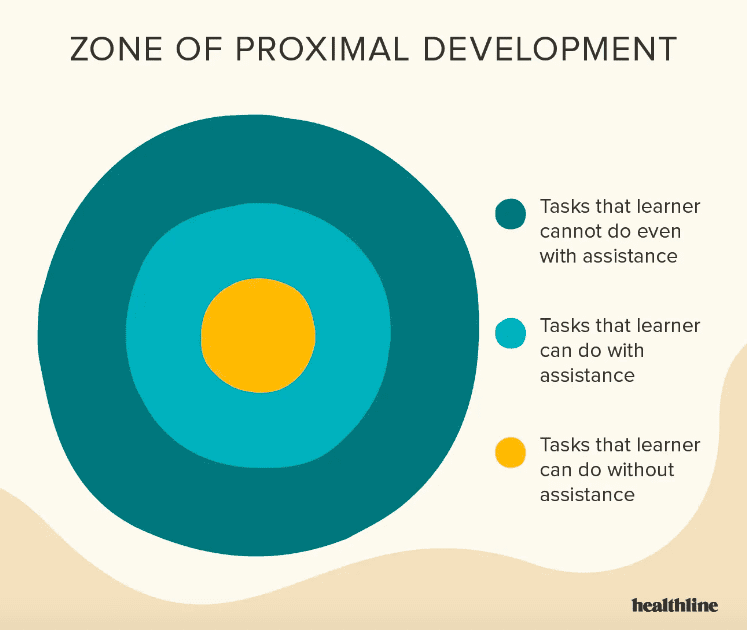 ZONE OF PROXIMAL DEVELOPMENT

Tasks that learner cannot do even with assistance

Tasks that learner can do with assistance

Tasks that learner can do without assistance

healthline